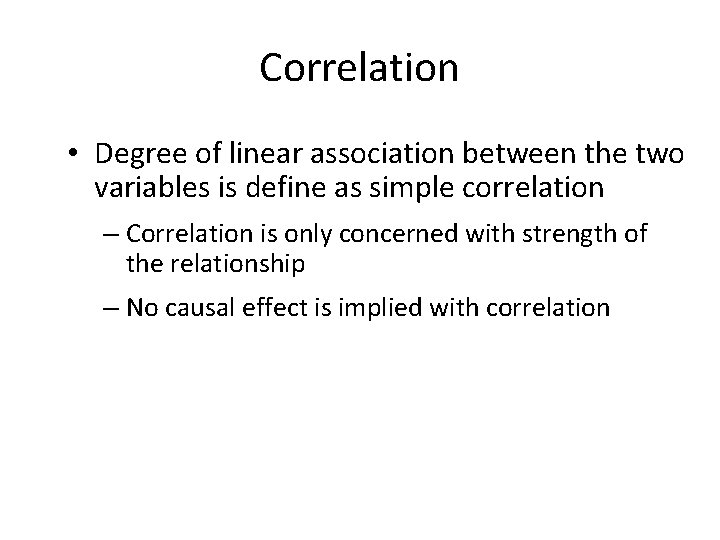 Correlation

• Degree of linear association between the two variables is define as simple correlation

– Correlation is only concerned with strength of the relationship

– No causal effect is implied with correlation